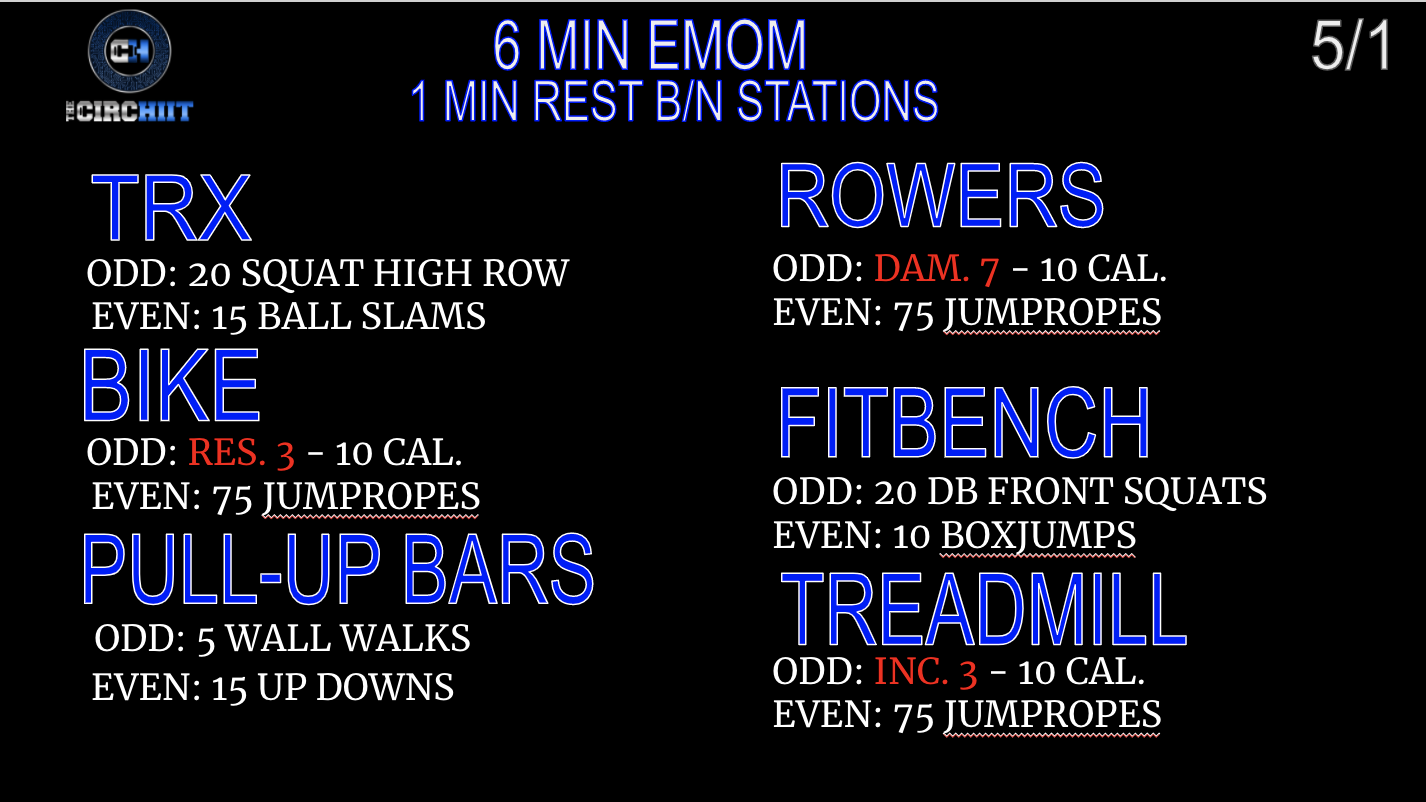 CH
THE CIRCHIIT

6 MIN EMOM
1 MIN REST B/N STATIONS

5/1

TRX
ODD: 20 SQUAT HIGH ROW
EVEN: 15 BALL SLAMS

BIKE
ODD: RES. 3 - 10 CAL.
EVEN: 75 JUMPROPES

PULL-UP BARS
ODD: 5 WALL WALKS
EVEN: 15 UP DOWNS

ROWERS
ODD: DAM. 7 - 10 CAL.
EVEN: 75 JUMPROPES

FITBENCH
ODD: 20 DB FRONT SQUATS
EVEN: 10 BOXJUMPS

TREADMILL
ODD: INC. 3 - 10 CAL.
EVEN: 75 JUMPROPES